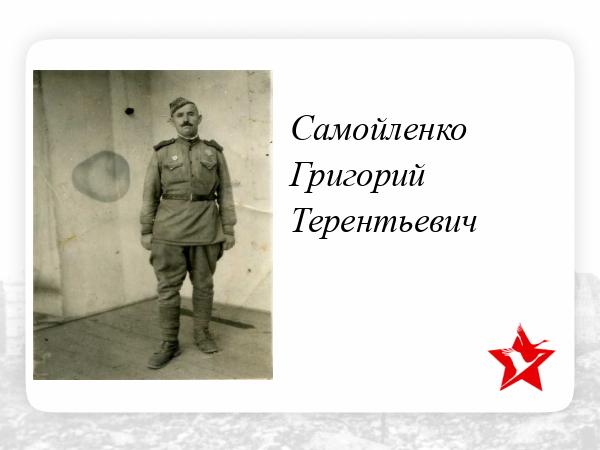 Самойленко
Григорий
Терентьевич